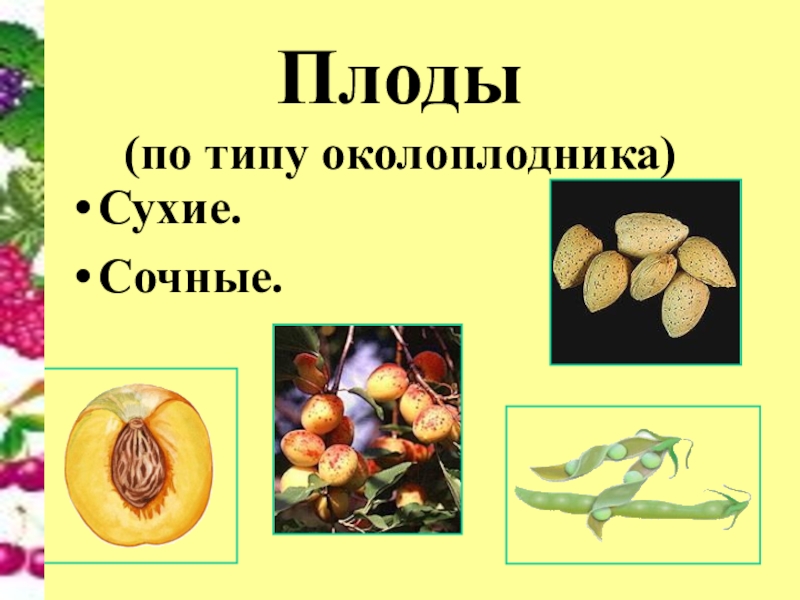 Плоды
(по типу околоплодника)

• Сухие.
• Сочные.